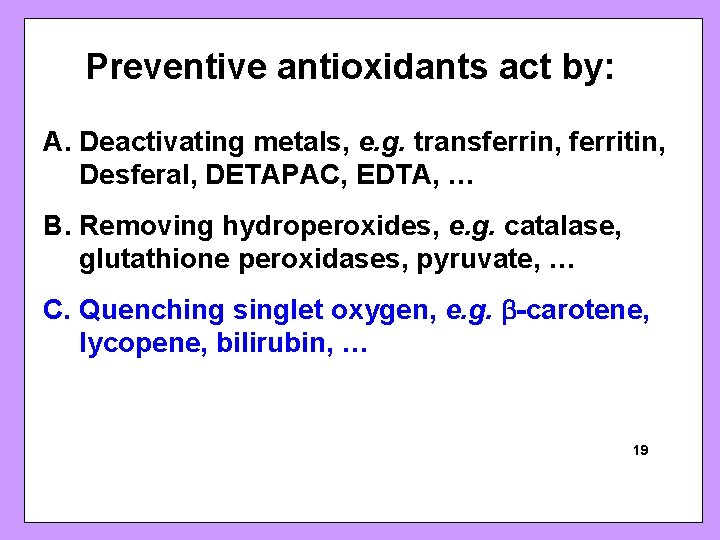 Preventive antioxidants act by:

A. Deactivating metals, e.g. transferrin, ferritin, Desferal, DETAPAC, EDTA, …

B. Removing hydroperoxides, e.g. catalase, glutathione peroxidases, pyruvate, …

C. Quenching singlet oxygen, e.g. β-carotene, lycopene, bilirubin, …

19